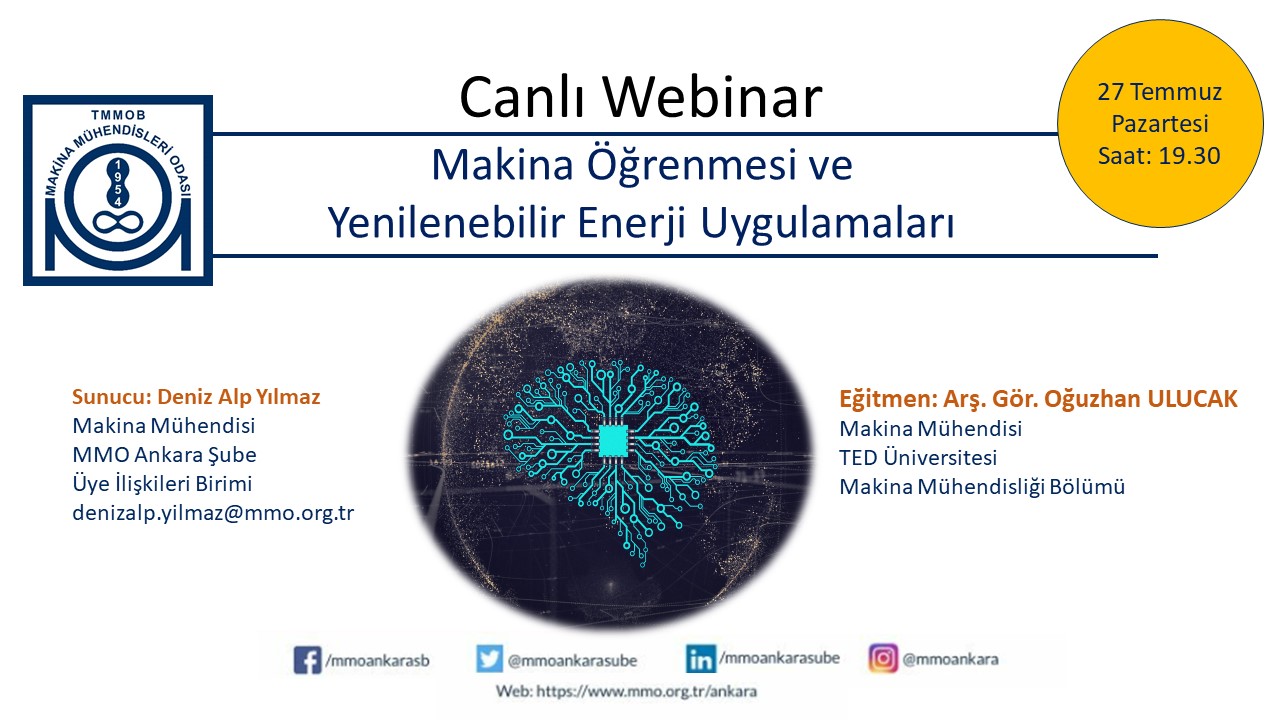 TMMOB
MAKİNA MÜHENDİSLERİ ODASI
1954

Canlı Webinar

Makina Öğrenmesi ve Yenilenebilir Enerji Uygulamaları

27 Temmuz Pazartesi Saat: 19.30

Sunucu: Deniz Alp Yılmaz
Makina Mühendisi
MMO Ankara Şube
Üye İlişkileri Birimi
denizalp.yilmaz@mmo.org.tr

Eğitmen: Arş. Gör. Oğuzhan ULUCAK
Makina Mühendisi
TED Üniversitesi
Makina Mühendisliği Bölümü

/mmoankarasb @mmoankarasube /mmoankarasube @mmoankara
Web: https://www.mmo.org.tr/ankara